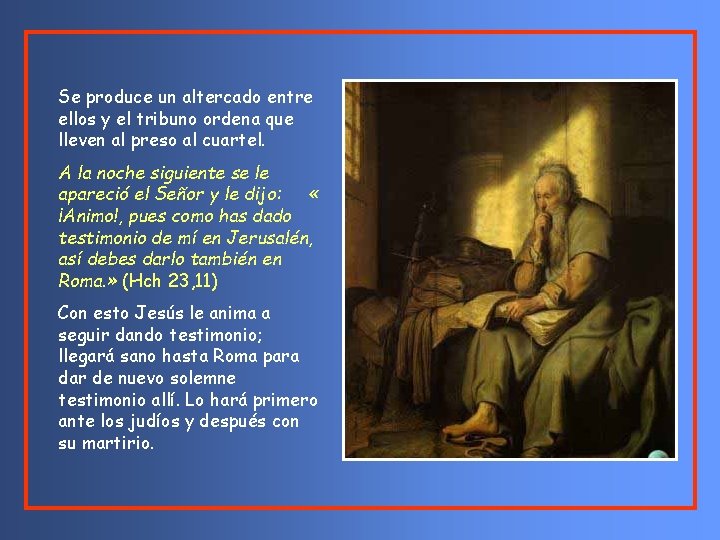 Se produce un altercado entre ellos y el tribuno ordena que lleven al preso al cuartel.

A la noche siguiente se le apareció el Señor y le dijo: « ¡Animo!, pues como has dado testimonio de mí en Jerusalén, así debes darlo también en Roma.» (Hch 23,11)

Con esto Jesús le anima a seguir dando testimonio; llegará sano hasta Roma para dar de nuevo solemne testimonio allí. Lo hará primero ante los judíos y después con su martirio.